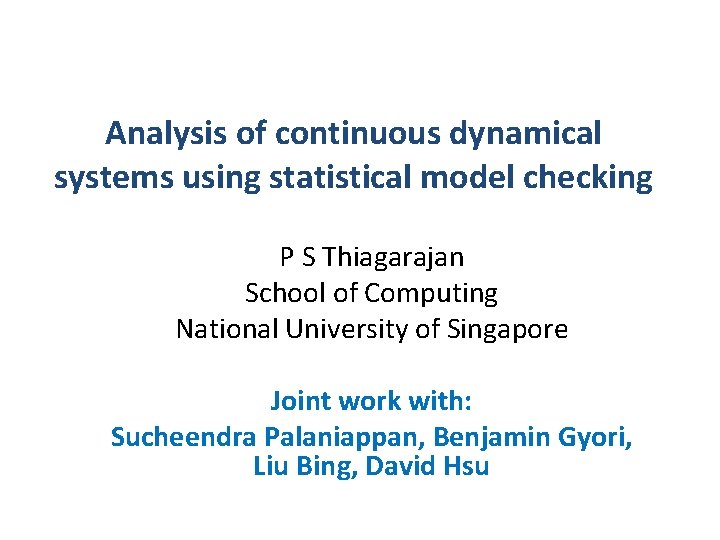 Analysis of continuous dynamical systems using statistical model checking

P S Thiagarajan
School of Computing
National University of Singapore

Joint work with:
Sucheendra Palaniappan, Benjamin Gyori, Liu Bing, David Hsu